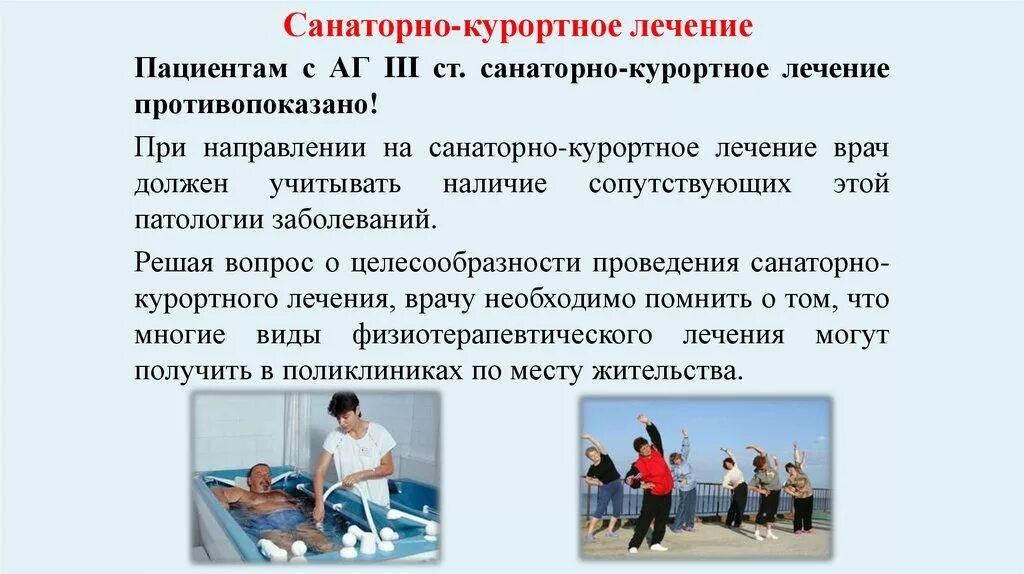 Санаторно-курортное лечение

Пациентам с АГ III ст. санаторно-курортное лечение противопоказано!

При направлении на санаторно-курортное лечение врач должен учитывать наличие сопутствующих этой патологии заболеваний.

Решая вопрос о целесообразности проведения санаторно-курортного лечения, врачу необходимо помнить о том, что многие виды физиотерапевтического лечения могут получить в поликлиниках по месту жительства.